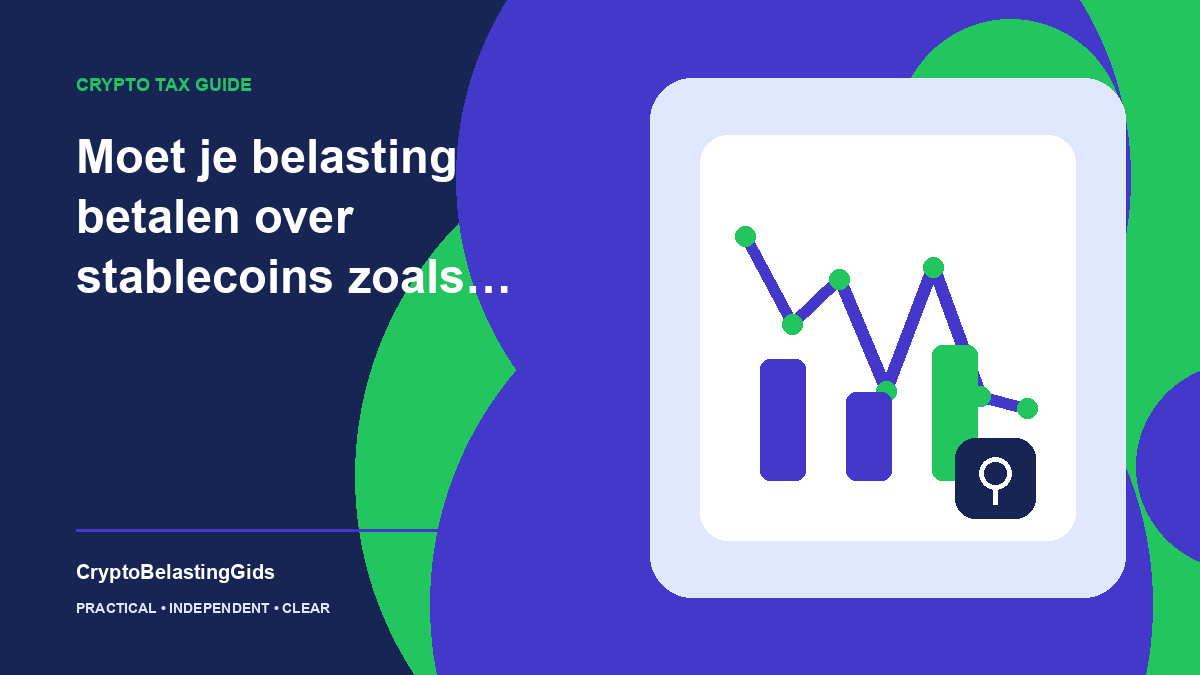 CRYPTO TAX GUIDE

Moet je belasting betalen over stablecoins zoals…

CryptoBelastingGids

PRACTICAL • INDEPENDENT • CLEAR